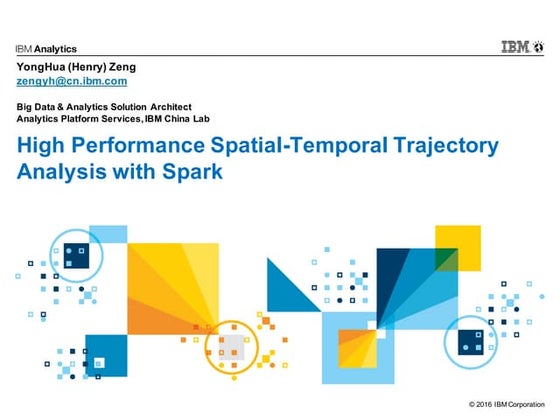 IBM Analytics

IBM

YongHua (Henry) Zeng
zengyh@cn.ibm.com

Big Data & Analytics Solution Architect
Analytics Platform Services, IBM China Lab

High Performance Spatial-Temporal Trajectory Analysis with Spark

© 2016 IBM Corporation